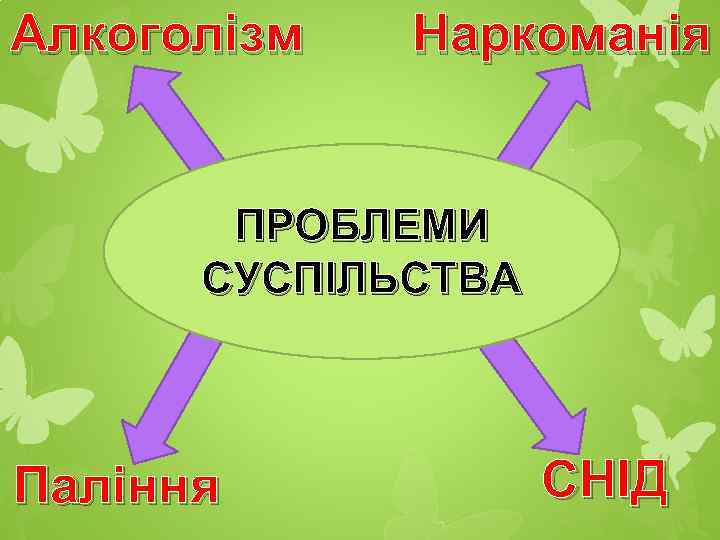 Алкоголізм

Наркоманія

ПРОБЛЕМИ СУСПІЛЬСТВА

Паління

СНІД